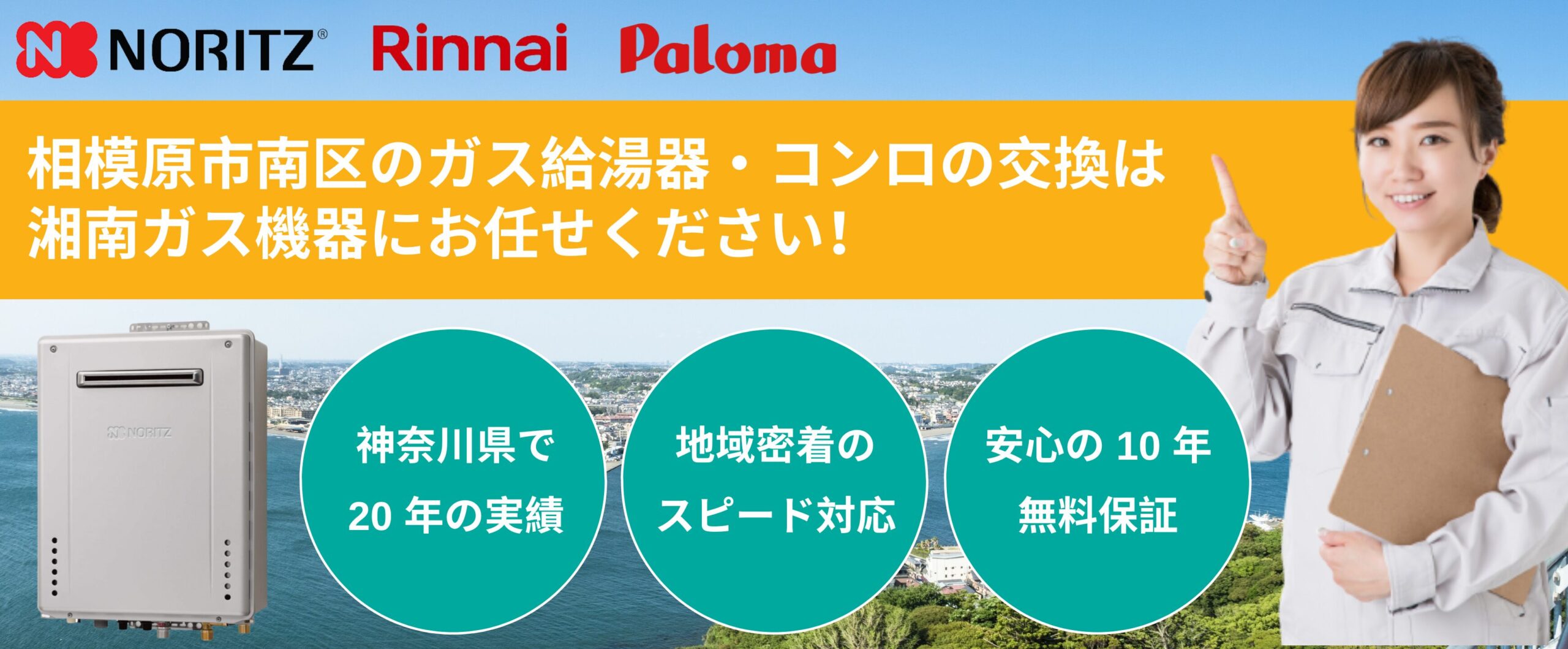 NORITZ® Rinnai Paloma

相模原市南区のガス給湯器・コンロの交換は
湘南ガス機器にお任せください!

NORITZ

神奈川県で
20 年の実績

地域密着の
スピード対応

安心の 10 年
無料保証